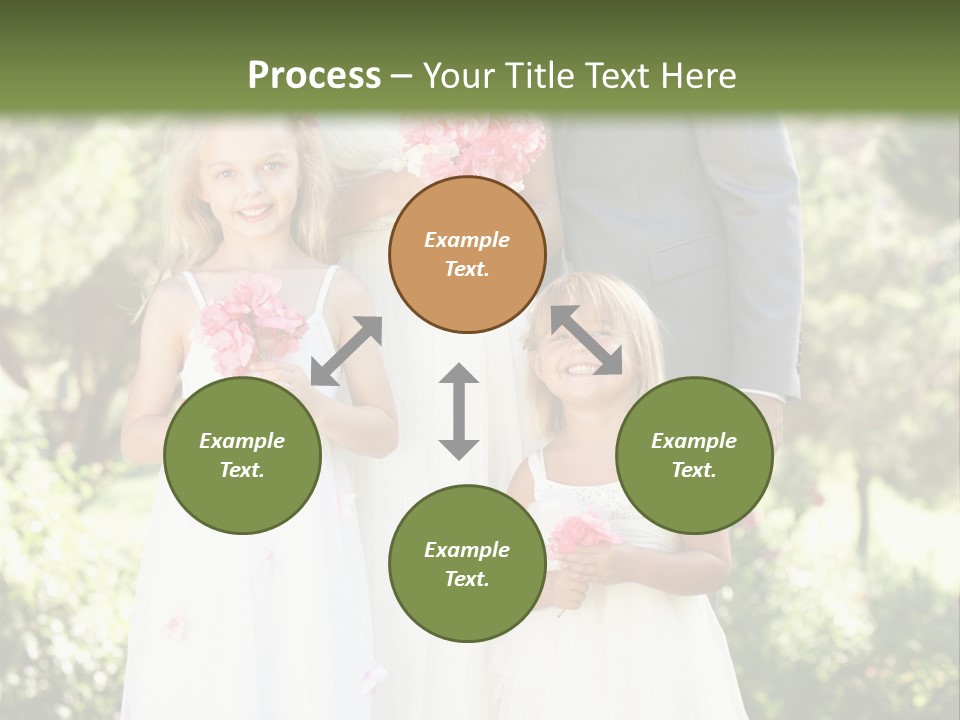 Process – Your Title Text Here

Example Text.

Example Text.

Example Text.

Example Text.